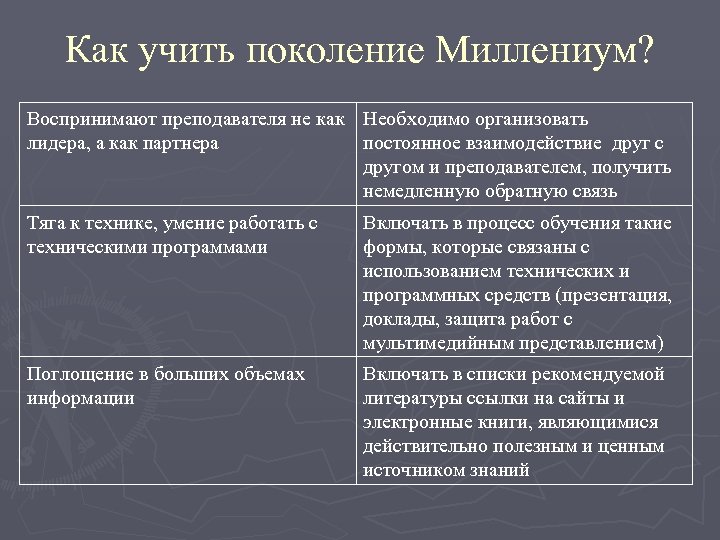 Как учить поколение Миллениум?

| Воспринимают преподавателя не как лидера, а как партнера | Необходимо организовать постоянное взаимодействие друг с другом и преподавателем, получить немедленную обратную связь |
|---|---|
| Тяга к технике, умение работать с техническими программами | Включать в процесс обучения такие формы, которые связаны с использованием технических и программных средств (презентация, доклады, защита работ с мультимедийным представлением) |
| Поглощение в больших объемах информации | Включать в списки рекомендуемой литературы ссылки на сайты и электронные книги, являющимися действительно полезным и ценным источником знаний |